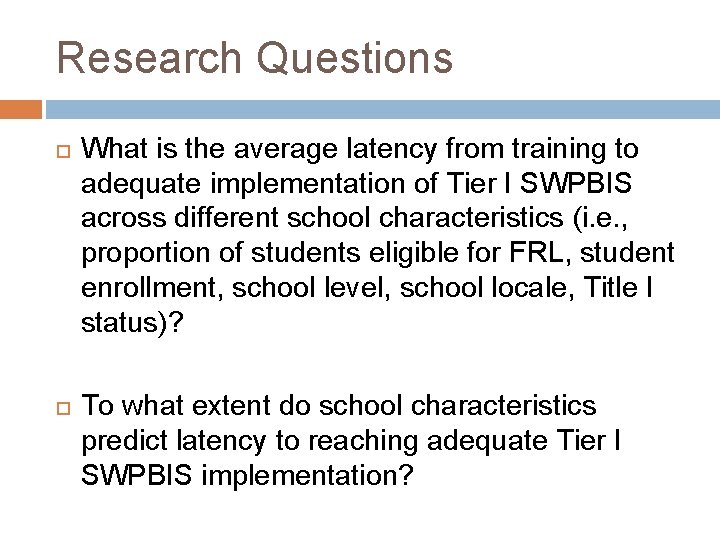 Research Questions

What is the average latency from training to adequate implementation of Tier I SWPBIS across different school characteristics (i.e., proportion of students eligible for FRL, student enrollment, school level, school locale, Title I status)?

To what extent do school characteristics predict latency to reaching adequate Tier I SWPBIS implementation?